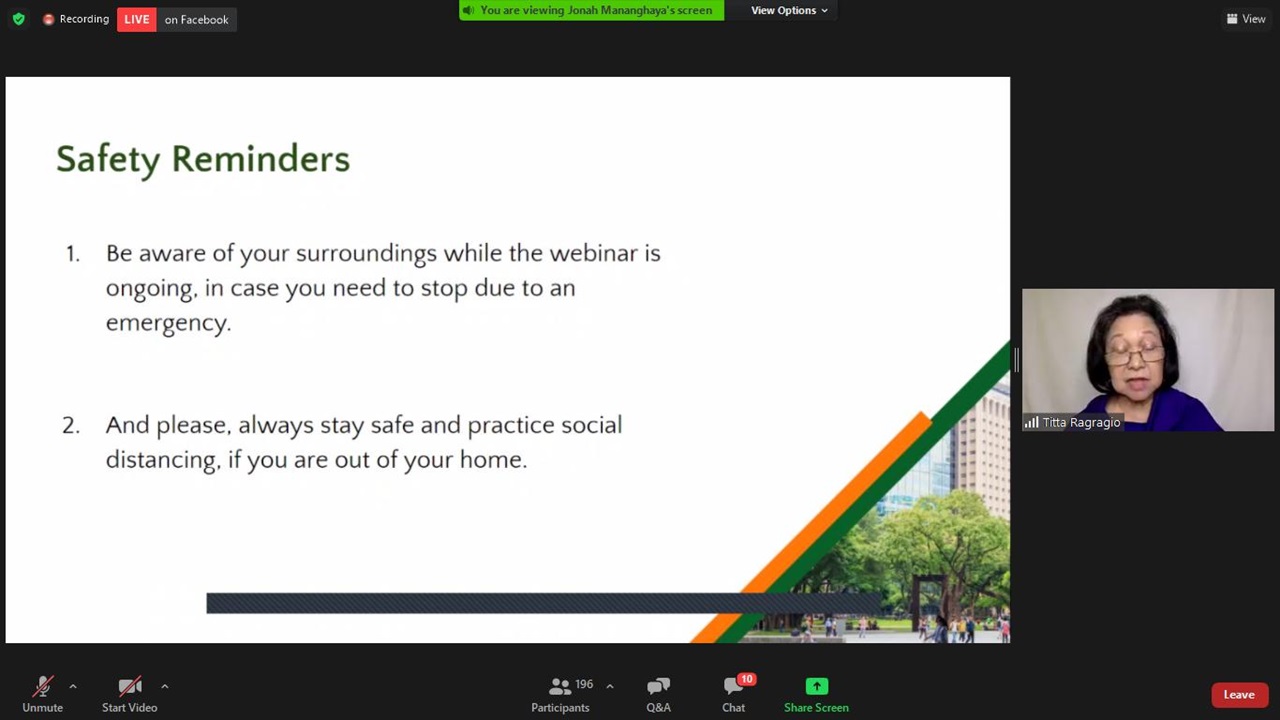 Recording LIVE on Facebook

You are viewing Jonah Mananghaya's screen

View Options

View

Safety Reminders

1. Be aware of your surroundings while the webinar is ongoing, in case you need to stop due to an emergency.

2. And please, always stay safe and practice social distancing, if you are out of your home.

Titta Ragragio

Unmute

Start Video

196

Participants

Q&A

10

Chat

Share Screen

Leave